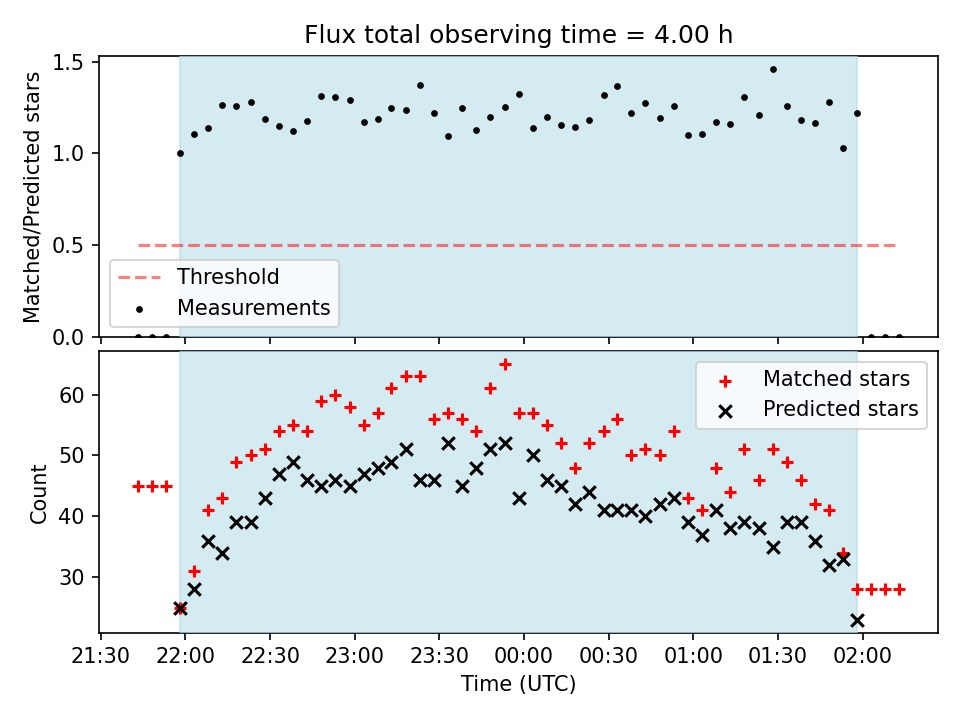 Flux total observing time = 4.00 h

Matched/Predicted stars

1.5
1.0
0.5
0.0

Threshold
Measurements

Count

60
50
40
30

Matched stars
Predicted stars

21:30 22:00 22:30 23:00 23:30 00:00 00:30 01:00 01:30 02:00

Time (UTC)